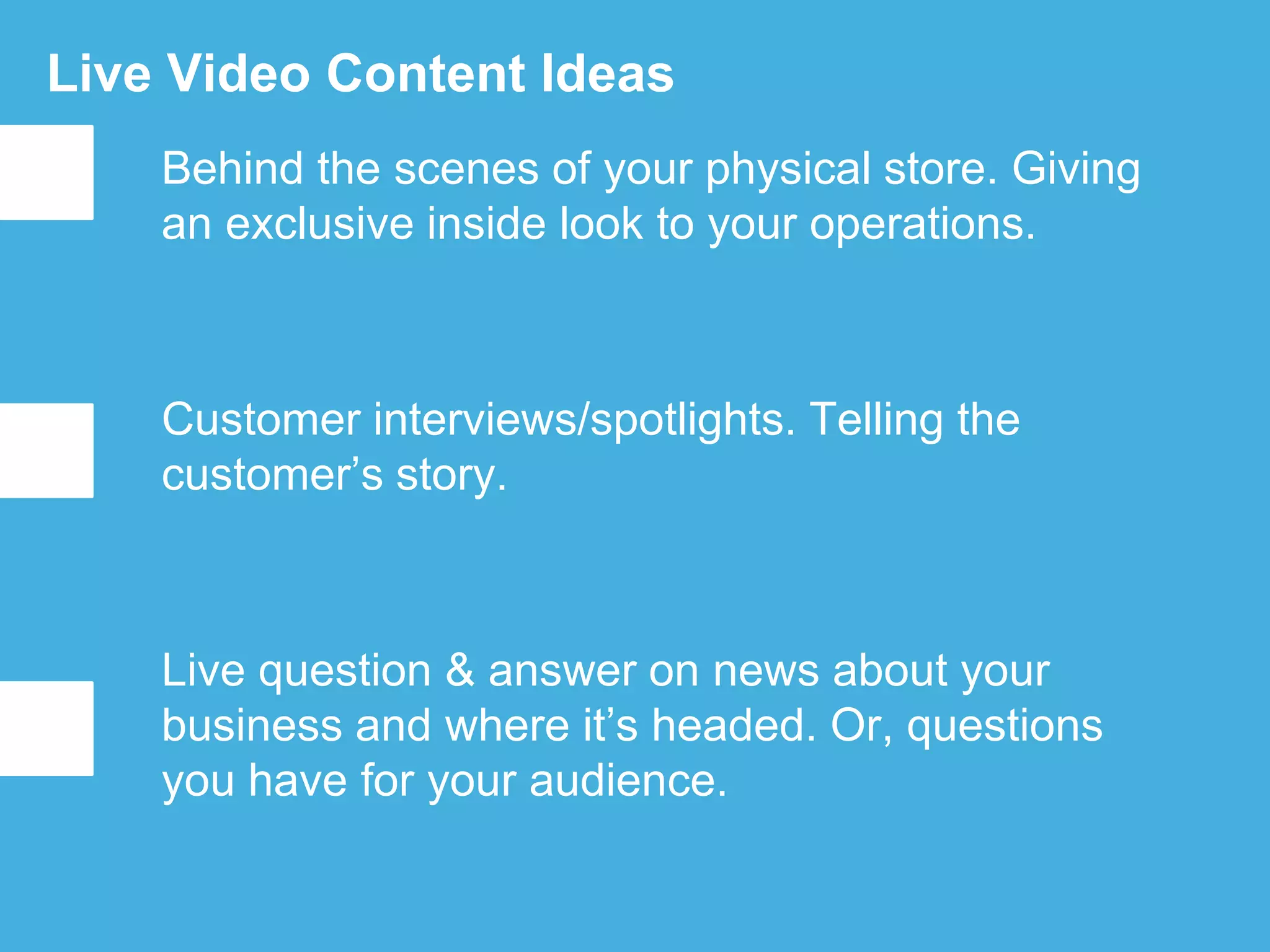 Live Video Content Ideas

Behind the scenes of your physical store. Giving an exclusive inside look to your operations.

Customer interviews/spotlights. Telling the customer’s story.

Live question & answer on news about your business and where it’s headed. Or, questions you have for your audience.